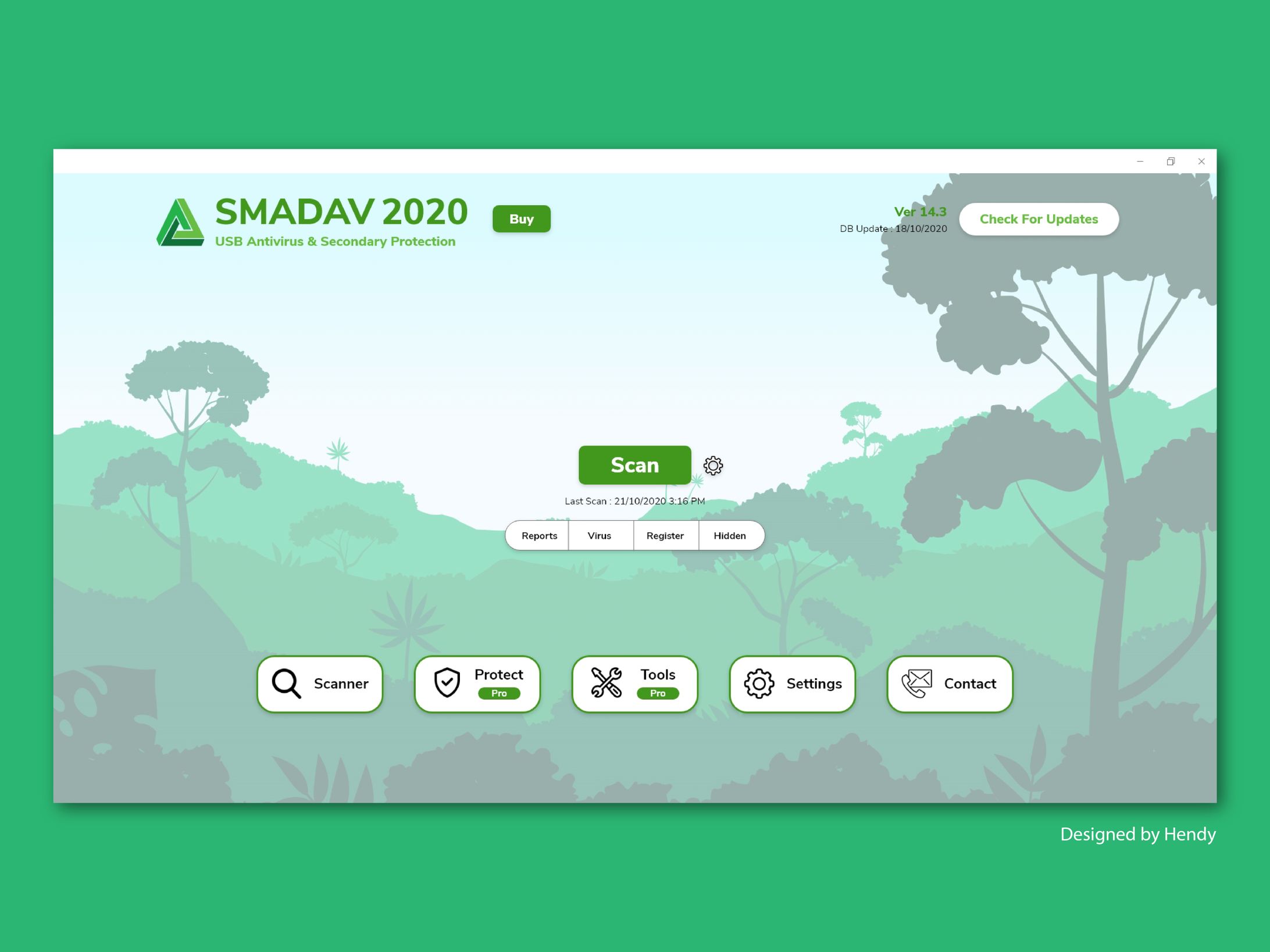 SMADAV 2020
USB Antivirus & Secondary Protection

Buy

Ver 14.3
DB Update : 18/10/2020

Check For Updates

Scan

Last Scan : 21/10/2020 3:16 PM

Reports Virus Register Hidden

Scanner

Protect
Pro

Tools
Pro

Settings

Contact

Designed by Hendy